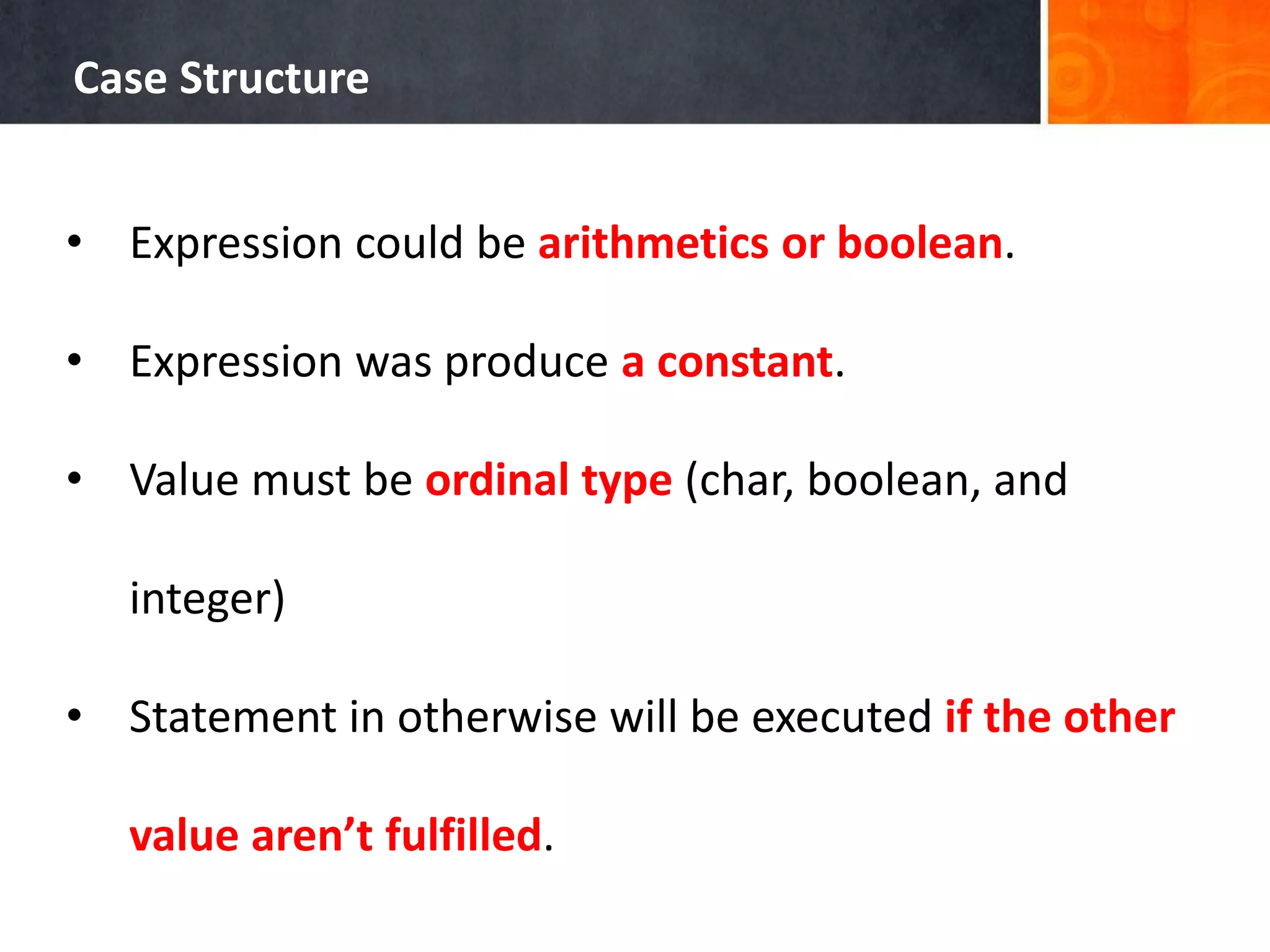 Case Structure

• Expression could be arithmetics or boolean.

• Expression was produce a constant.

• Value must be ordinal type (char, boolean, and integer)

• Statement in otherwise will be executed if the other value aren’t fulfilled.